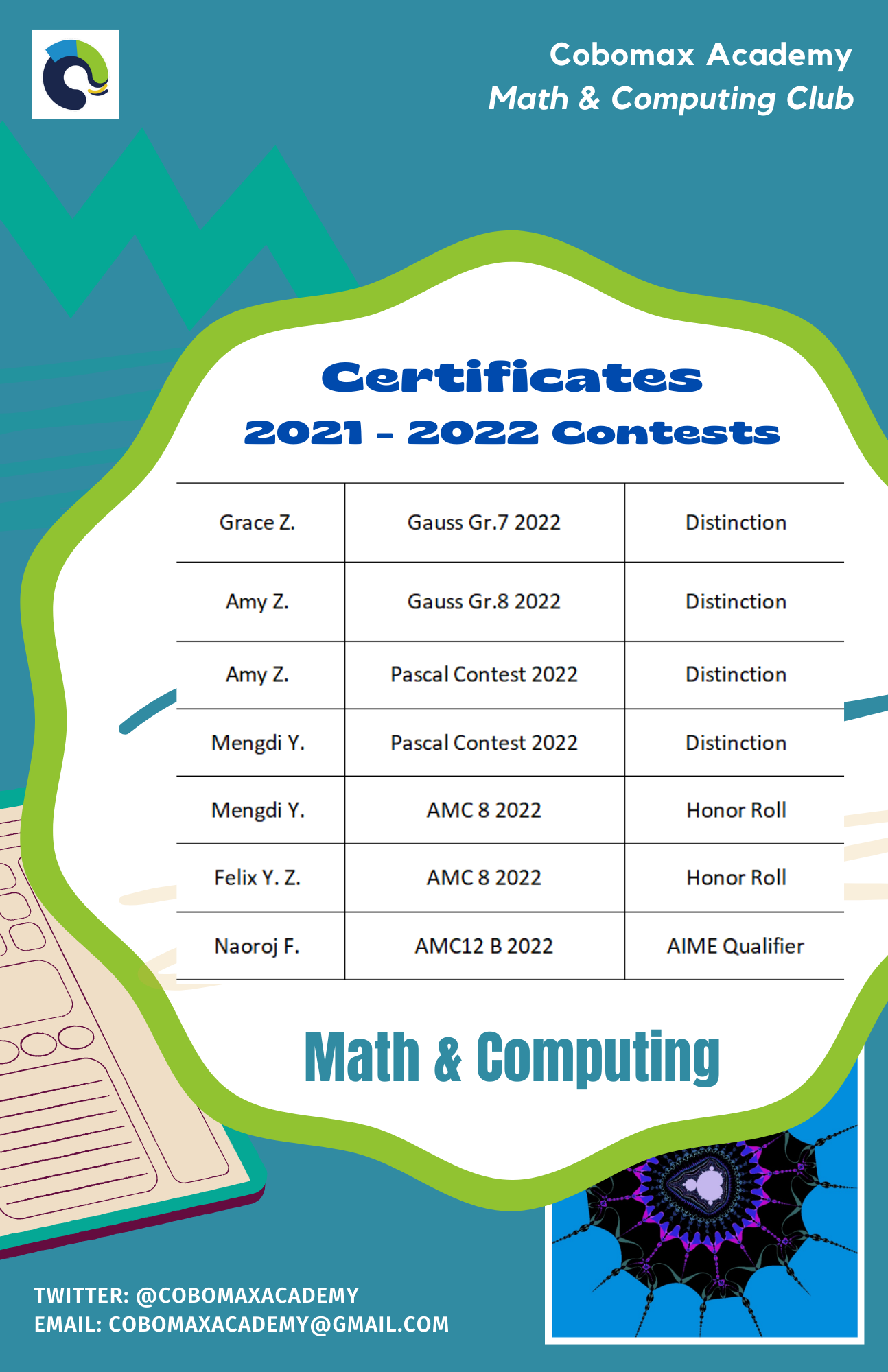 Cobomax Academy
Math & Computing Club

Certificates
2021 - 2022 Contests

| Grace Z. | Gauss Gr.7 2022 | Distinction |
|---|---|---|
| Amy Z. | Gauss Gr.8 2022 | Distinction |
| Amy Z. | Pascal Contest 2022 | Distinction |
| Mengdi Y. | Pascal Contest 2022 | Distinction |
| Mengdi Y. | AMC 8 2022 | Honor Roll |
| Felix Y. Z. | AMC 8 2022 | Honor Roll |
| Naoroj F. | AMC12 B 2022 | AIME Qualifier |

Math & Computing

TWITTER: @COBOMAXACADEMY
EMAIL: COBOMAXACADEMY@GMAIL.COM